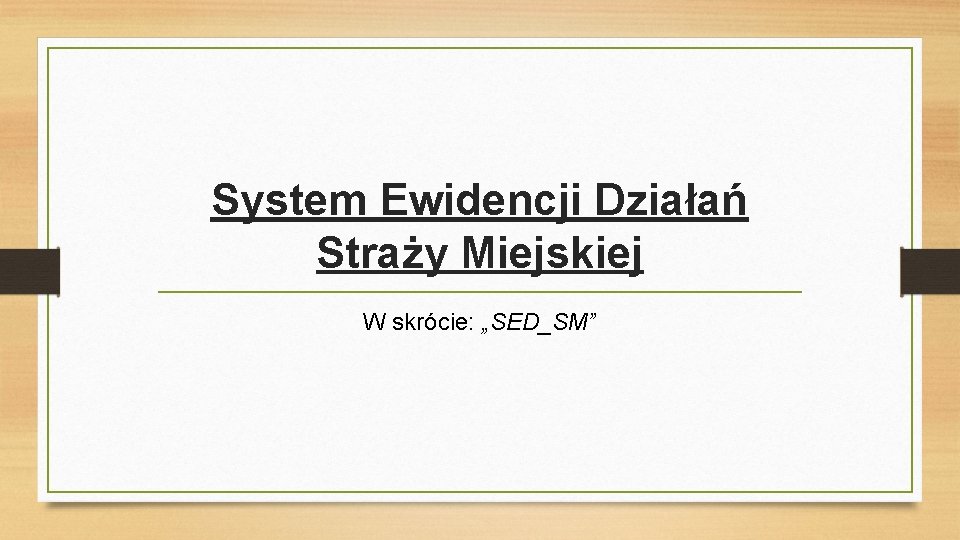 System Ewidencji Działań Straży Miejskiej

W skrócie: „SED_SM”